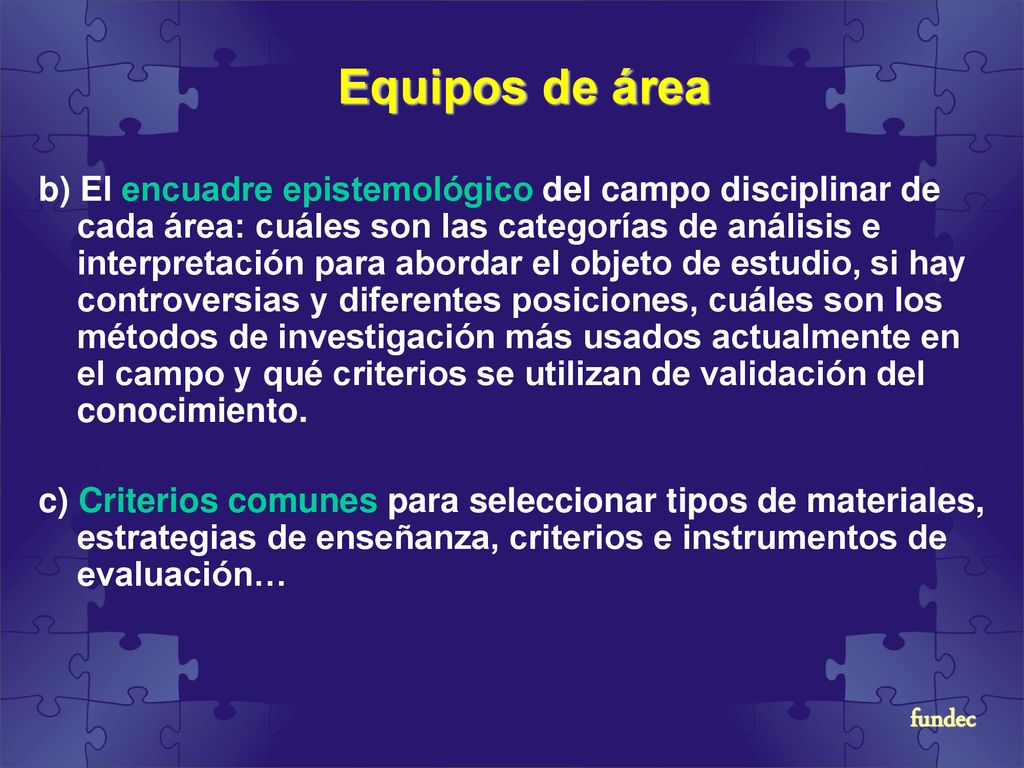 Equipos de área

b) El encuadre epistemológico del campo disciplinar de cada área: cuáles son las categorías de análisis e interpretación para abordar el objeto de estudio, si hay controversias y diferentes posiciones, cuáles son los métodos de investigación más usados actualmente en el campo y qué criterios se utilizan de validación del conocimiento.

c) Criterios comunes para seleccionar tipos de materiales, estrategias de enseñanza, criterios e instrumentos de evaluación…

fundec